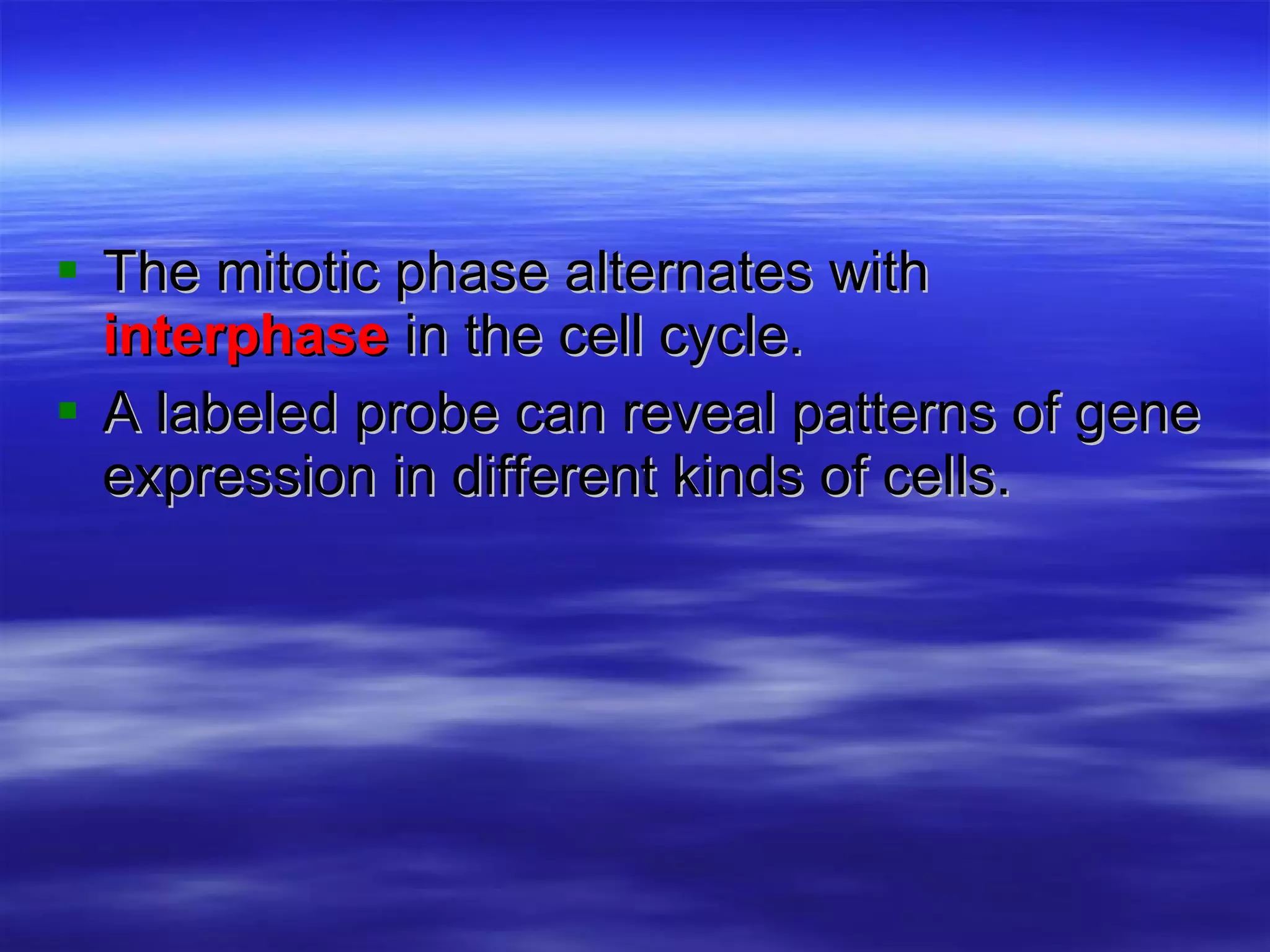 ▪ The mitotic phase alternates with interphase in the cell cycle.

▪ A labeled probe can reveal patterns of gene expression in different kinds of cells.